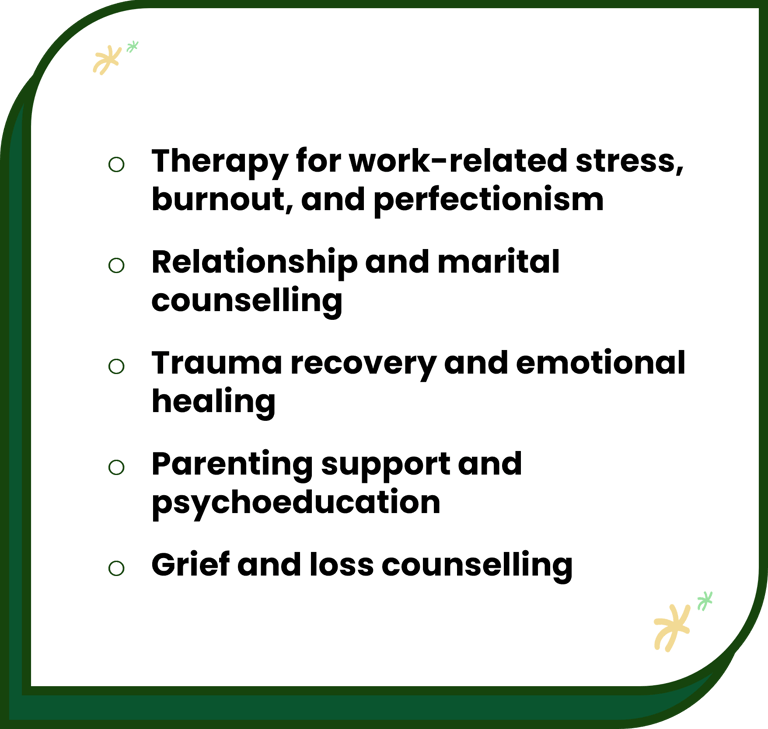 ○ Therapy for work-related stress, burnout, and perfectionism

○ Relationship and marital counselling

○ Trauma recovery and emotional healing

○ Parenting support and psychoeducation

○ Grief and loss counselling